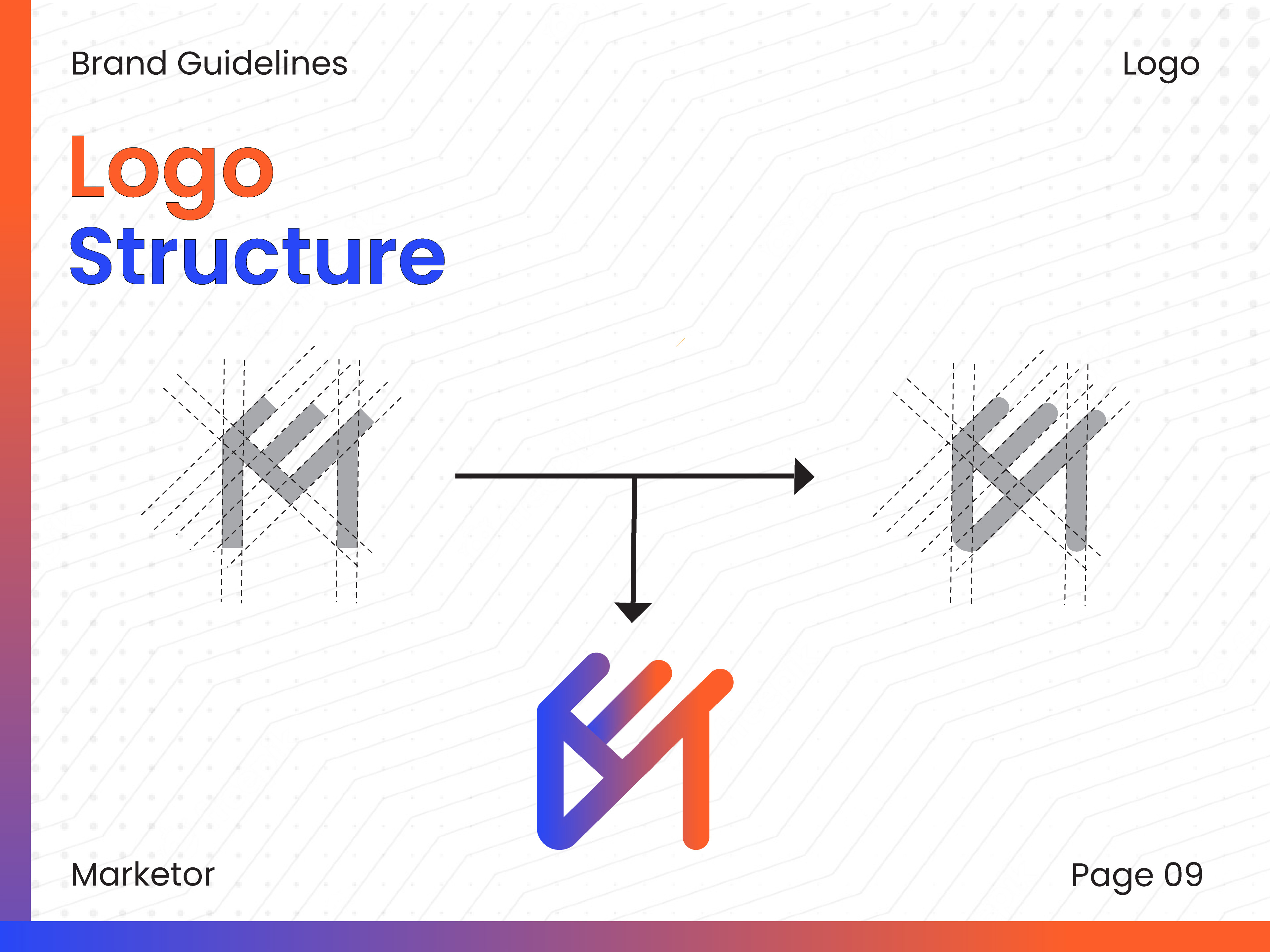 Brand Guidelines

Logo

Logo
Structure

Marketor

Page 09